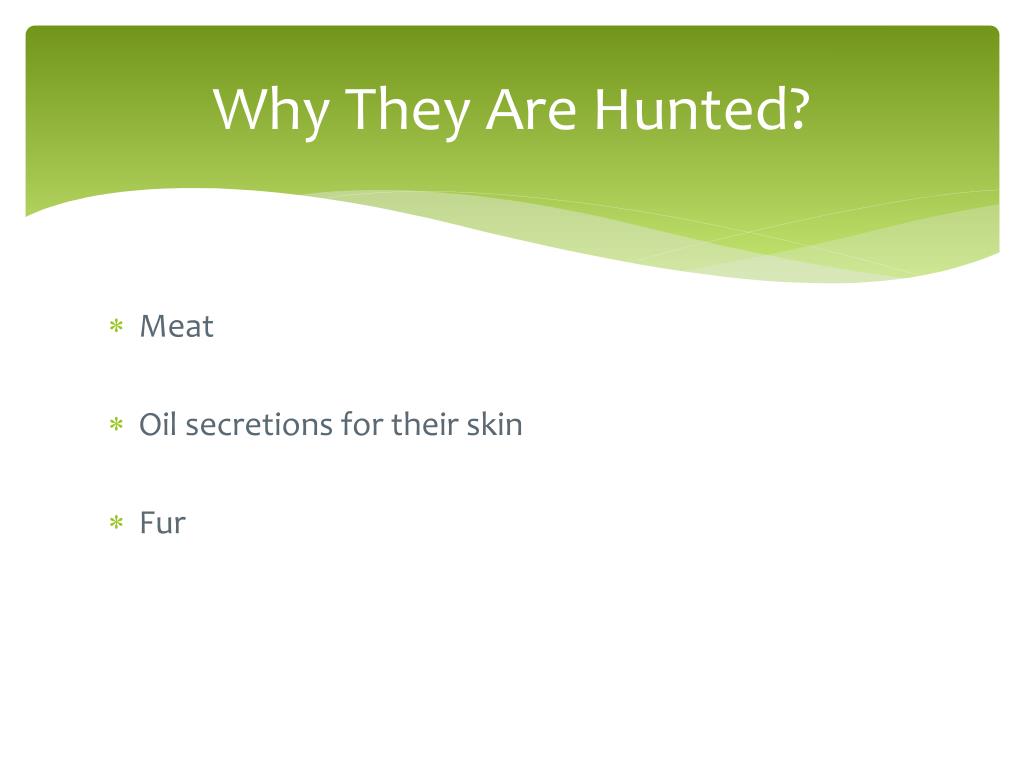 Why They Are Hunted?

* Meat

* Oil secretions for their skin

* Fur